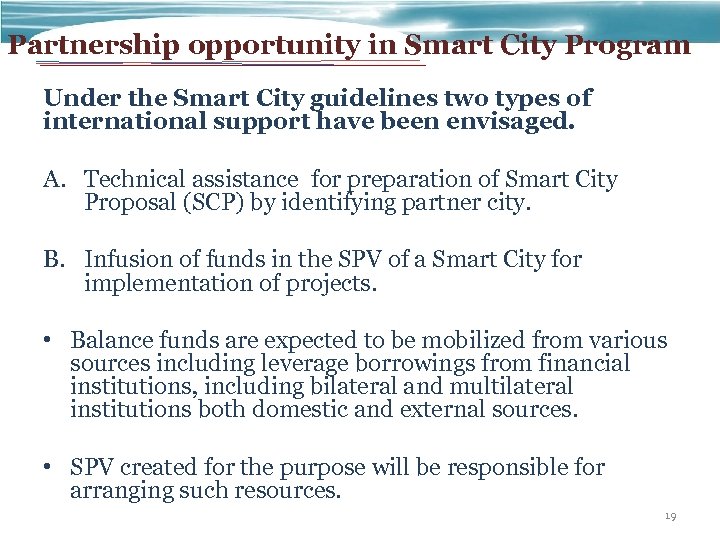 Partnership opportunity in Smart City Program

Under the Smart City guidelines two types of international support have been envisaged.

A. Technical assistance  for preparation of Smart City Proposal (SCP) by identifying partner city.

B. Infusion of funds in the SPV of a Smart City for implementation of projects.

• Balance funds are expected to be mobilized from various sources including leverage borrowings from financial institutions, including bilateral and multilateral institutions both domestic and external sources.

• SPV created for the purpose will be responsible for arranging such resources.

19